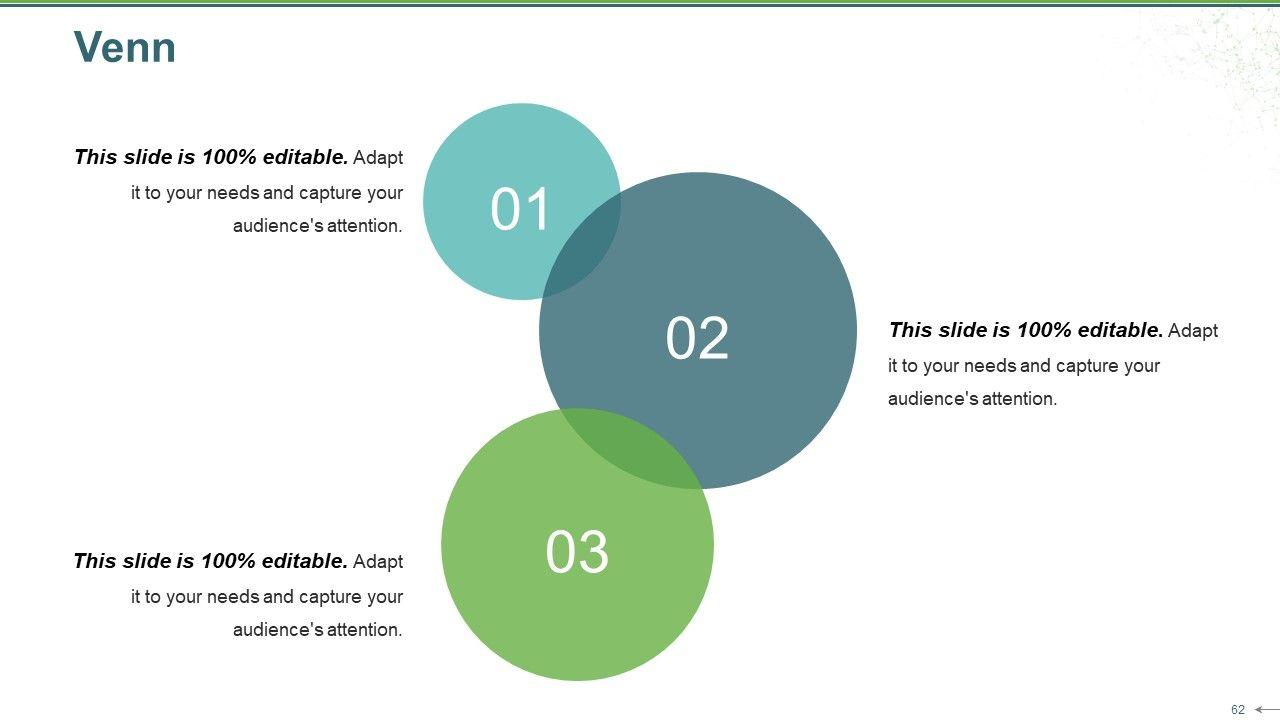 Venn

This slide is 100% editable. Adapt it to your needs and capture your audience's attention.

01

02

This slide is 100% editable. Adapt it to your needs and capture your audience's attention.

03

This slide is 100% editable. Adapt it to your needs and capture your audience's attention.

62